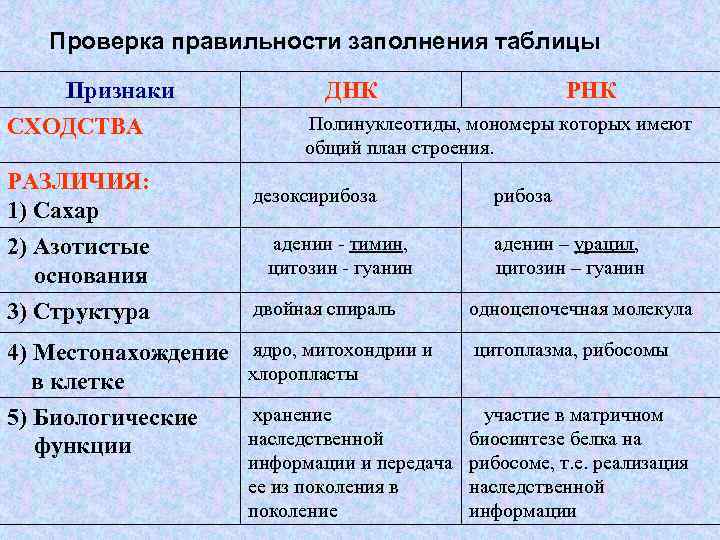 Проверка правильности заполнения таблицы

| Признаки | ДНК | РНК |
|---|---|---|
| СХОДСТВА | Полинуклеотиды, мономеры которых имеют общий план строения. | |
| РАЗЛИЧИЯ: 1) Сахар | дезоксирибоза | рибоза |
| 2) Азотистые основания | аденин - тимин, цитозин - гуанин | аденин – урацил, цитозин – гуанин |
| 3) Структура | двойная спираль | одноцепочечная молекула |
| 4) Местонахождение в клетке | ядро, митохондрии и хлоропласты | цитоплазма, рибосомы |
| 5) Биологические функции | хранение наследственной информации и передача ее из поколения в поколение | участие в матричном биосинтезе белка на рибосоме, т.е. реализация наследственной информации |